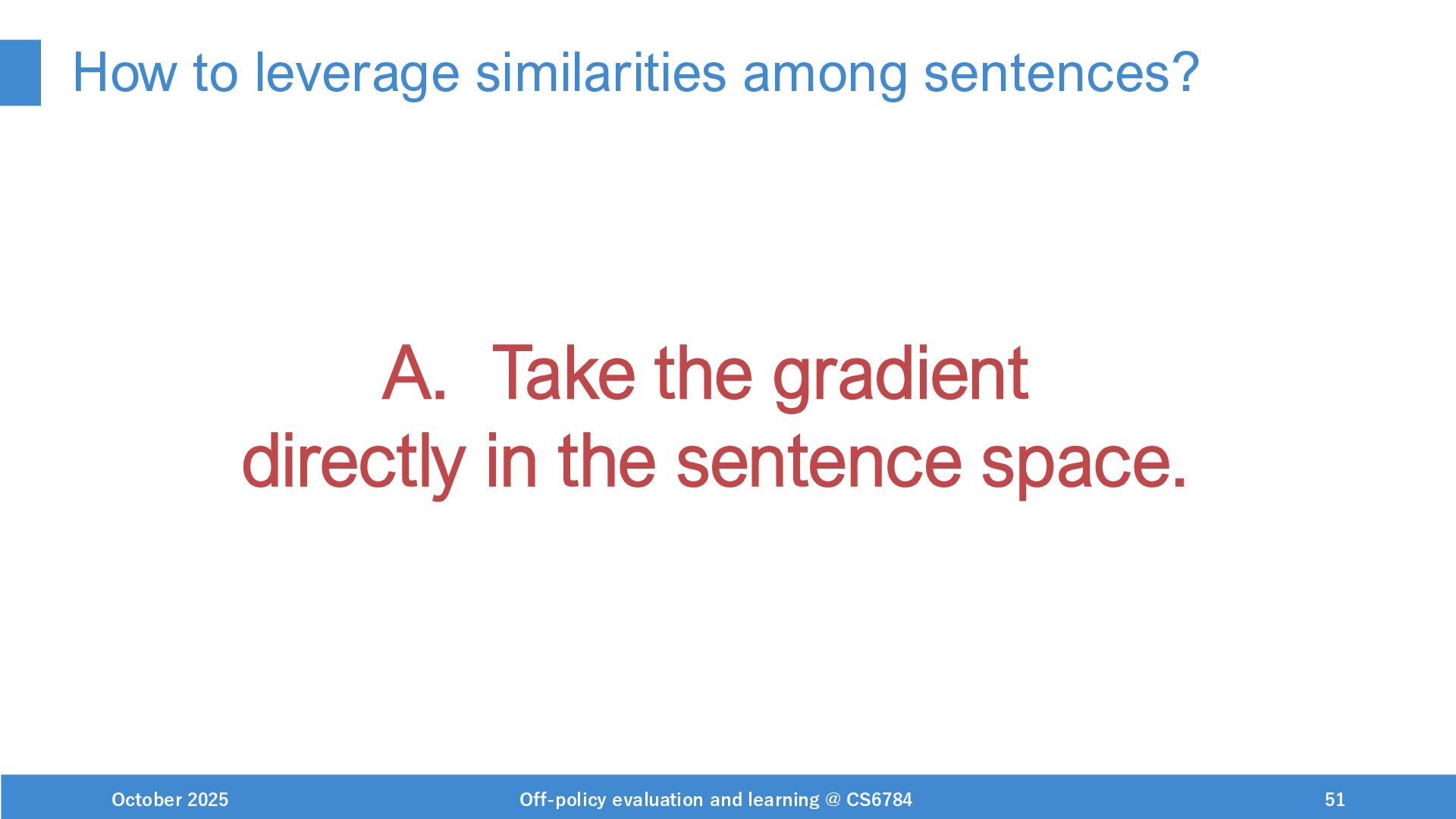 How to leverage similarities among sentences?

A. Take the gradient directly in the sentence space.

October 2025

Off-policy evaluation and learning @ CS6784

51